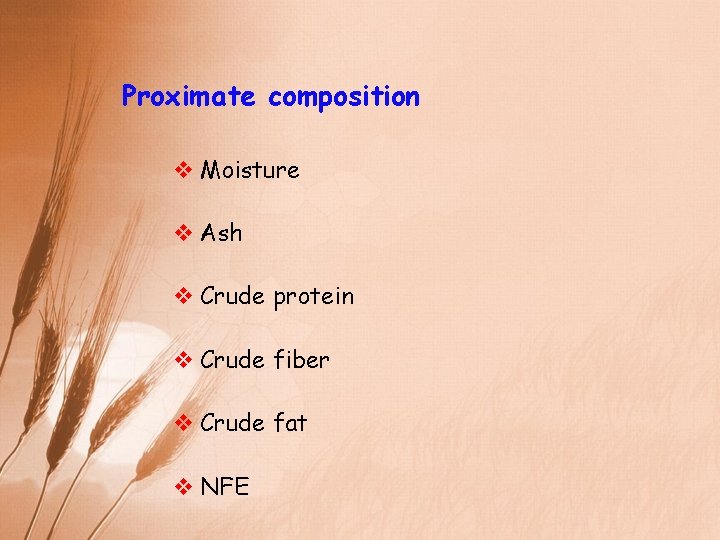 Proximate composition

❖ Moisture

❖ Ash

❖ Crude protein

❖ Crude fiber

❖ Crude fat

❖ NFE